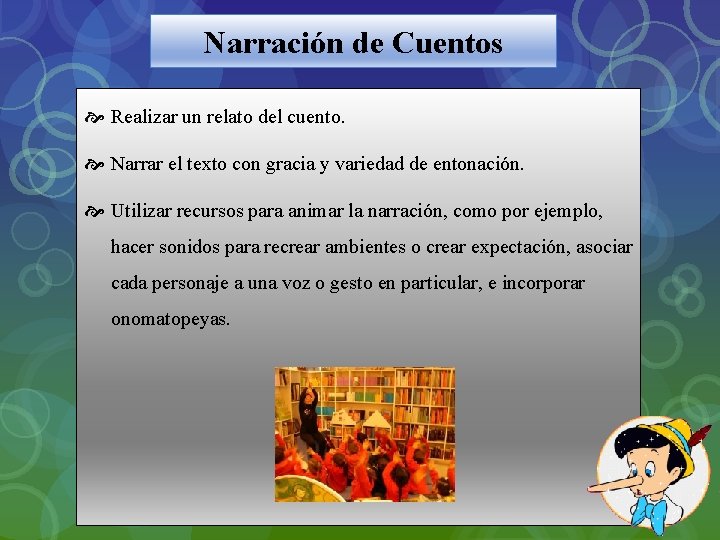 Narración de Cuentos

Realizar un relato del cuento.

Narrar el texto con gracia y variedad de entonación.

Utilizar recursos para animar la narración, como por ejemplo, hacer sonidos para recrear ambientes o crear expectación, asociar cada personaje a una voz o gesto en particular, e incorporar onomatopeyas.